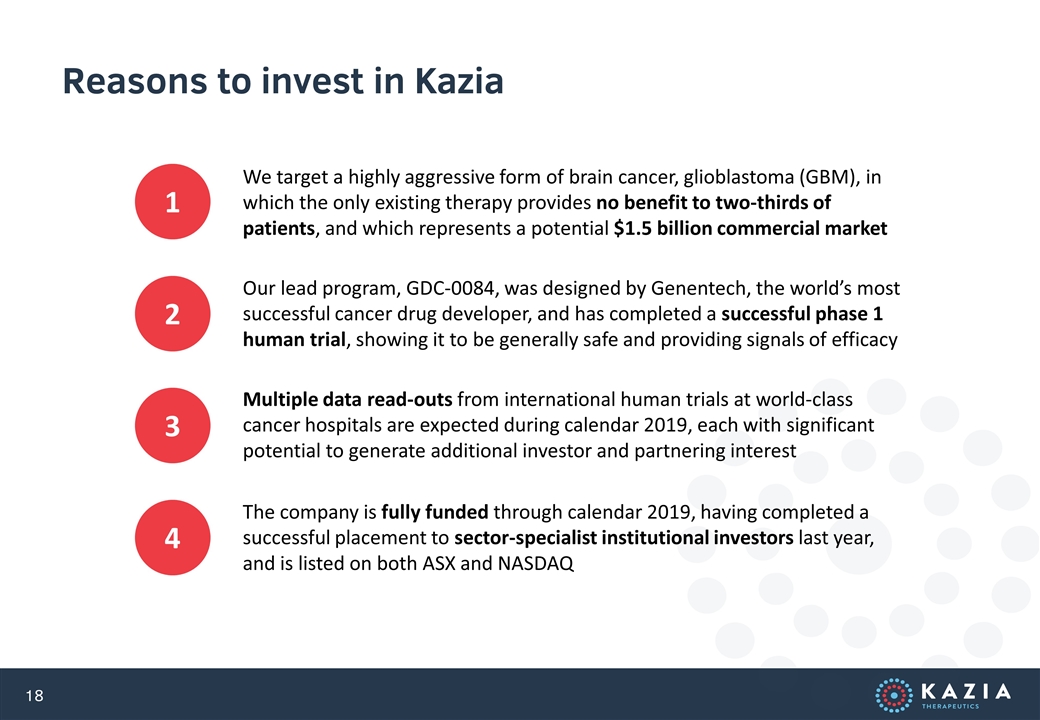 Reasons to invest in Kazia

1

We target a highly aggressive form of brain cancer, glioblastoma (GBM), in which the only existing therapy provides no benefit to two-thirds of patients, and which represents a potential $1.5 billion commercial market

2

Our lead program, GDC-0084, was designed by Genentech, the world's most successful cancer drug developer, and has completed a successful phase 1 human trial, showing it to be generally safe and providing signals of efficacy

3

Multiple data read-outs from international human trials at world-class cancer hospitals are expected during calendar 2019, each with significant potential to generate additional investor and partnering interest

4

The company is fully funded through calendar 2019, having completed a successful placement to sector-specialist institutional investors last year, and is listed on both ASX and NASDAQ

18

KAZIA
THERAPEUTICS